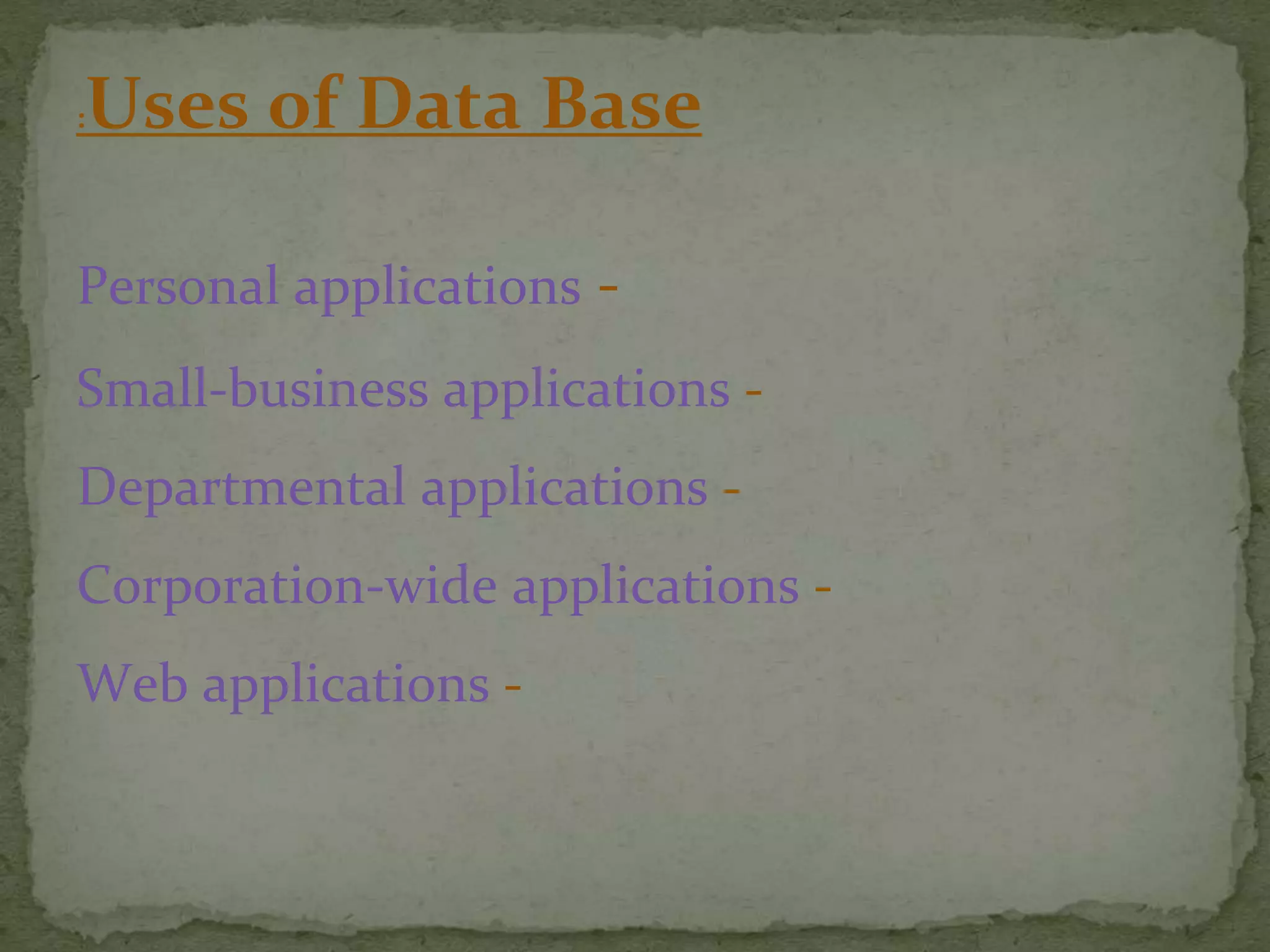 :Uses of Data Base

Personal applications -

Small-business applications -

Departmental applications -

Corporation-wide applications -

Web applications -